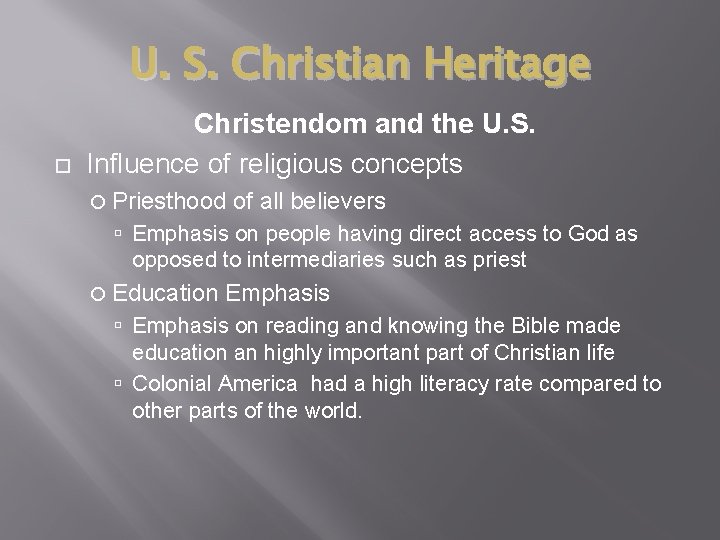 U. S. Christian Heritage

Christendom and the U.S.

Influence of religious concepts

Priesthood of all believers

Emphasis on people having direct access to God as opposed to intermediaries such as priest

Education Emphasis

Emphasis on reading and knowing the Bible made education an highly important part of Christian life

Colonial America had a high literacy rate compared to other parts of the world.